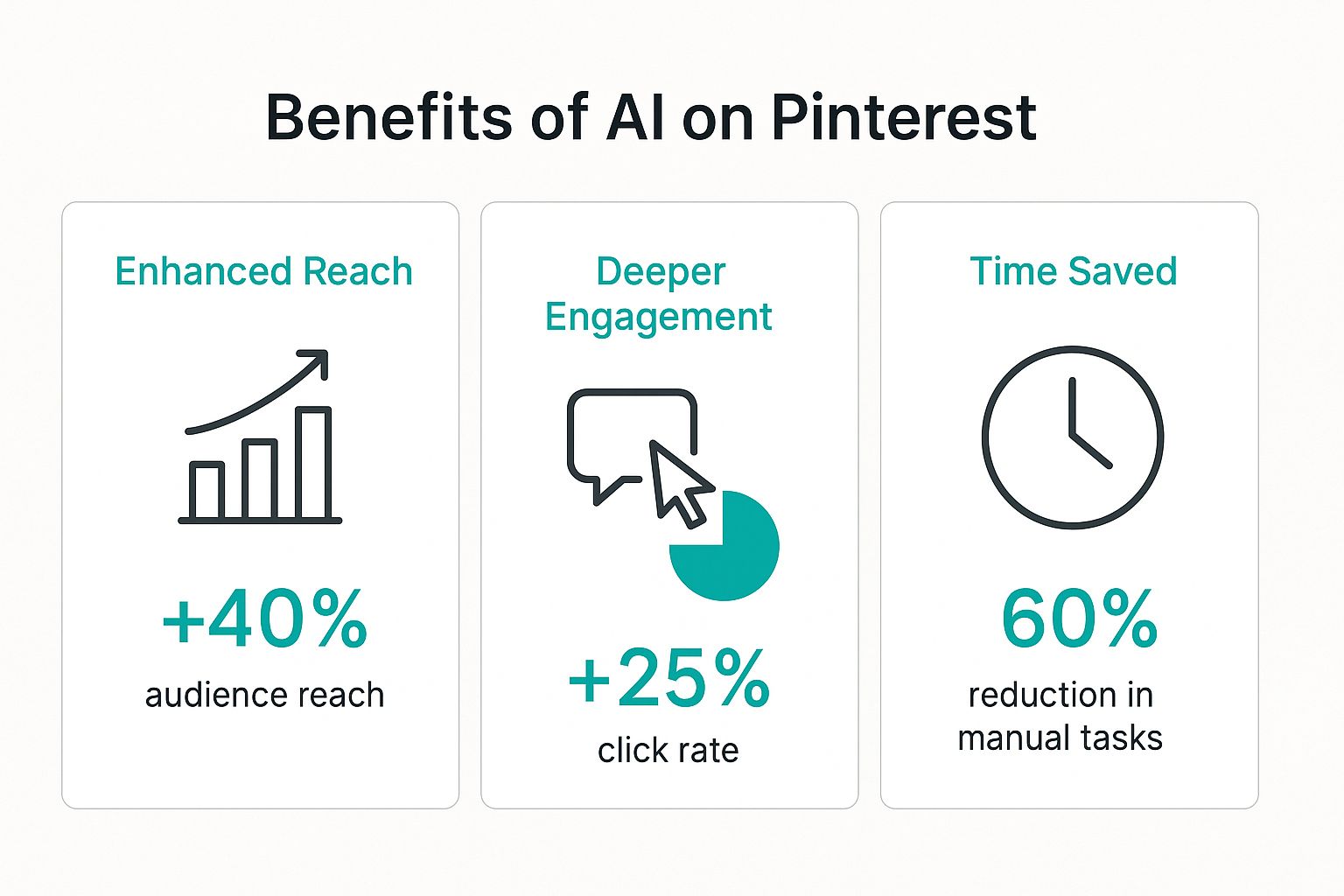 Benefits of AI on Pinterest

Enhanced Reach

+40%
audience reach

Deeper Engagement

+25%
click rate

Time Saved

60%
reduction in manual tasks